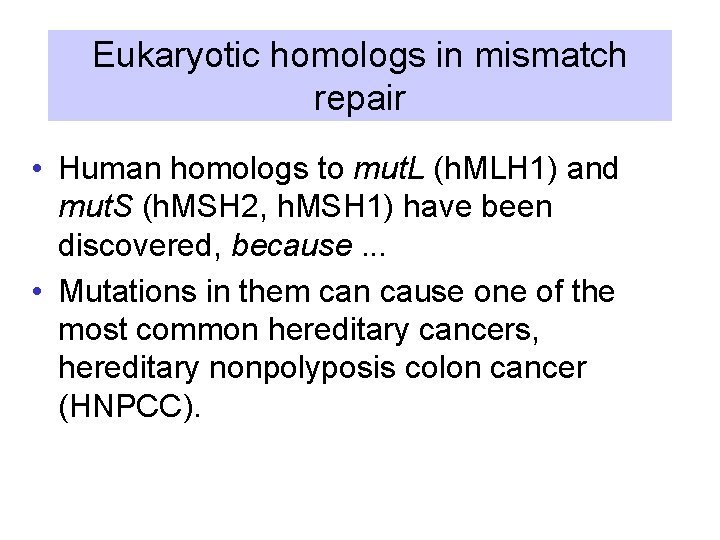 Eukaryotic homologs in mismatch repair

• Human homologs to mutL (hMLH1) and mutS (hMSH2, hMSH1) have been discovered, because ...
• Mutations in them can cause one of the most common hereditary cancers, hereditary nonpolyposis colon cancer (HNPCC).